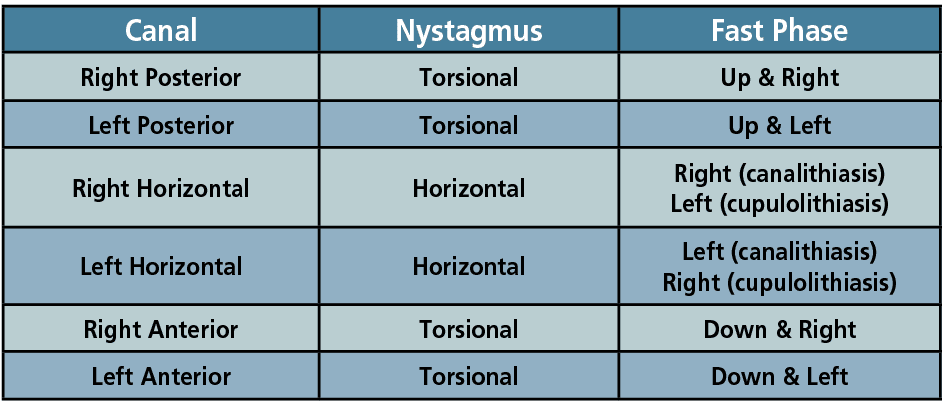 | Canal | Nystagmus | Fast Phase |
|---|---|---|
| Right Posterior | Torsional | Up & Right |
| Left Posterior | Torsional | Up & Left |
| Right Horizontal | Horizontal | Right (canalithiasis) Left (cupulolithiasis) |
| Left Horizontal | Horizontal | Left (canalithiasis) Right (cupulolithiasis) |
| Right Anterior | Torsional | Down & Right |
| Left Anterior | Torsional | Down & Left |